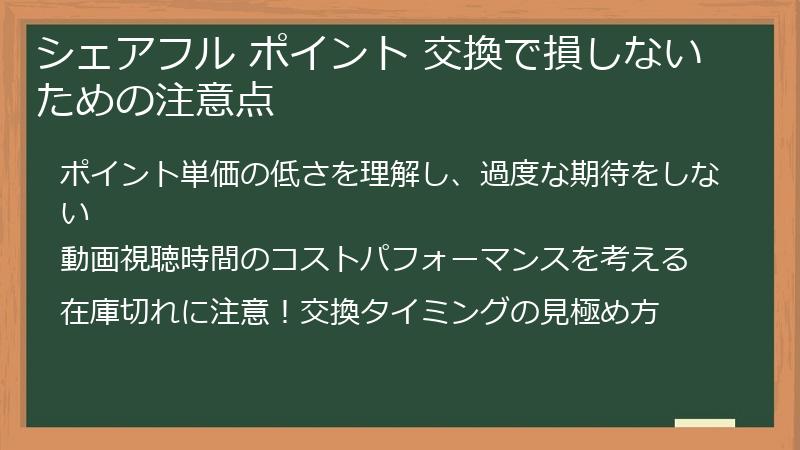 シェアフル ポイント 交換で損しないための注意点

ポイント単価の低さを理解し、過度な期待をしない

動画視聴時間のコストパフォーマンスを考える

在庫切れに注意！交換タイミングの見極め方